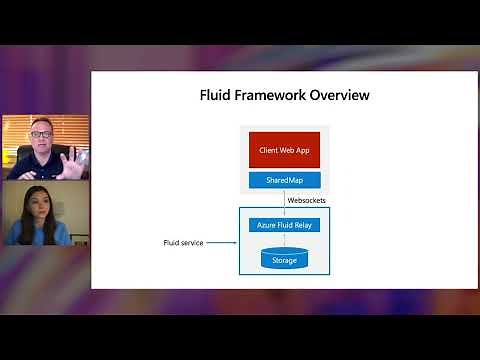 Fluid Framework Overview

Client Web App

SharedMap

Websockets

Azure Fluid Relay

Fluid service

Storage